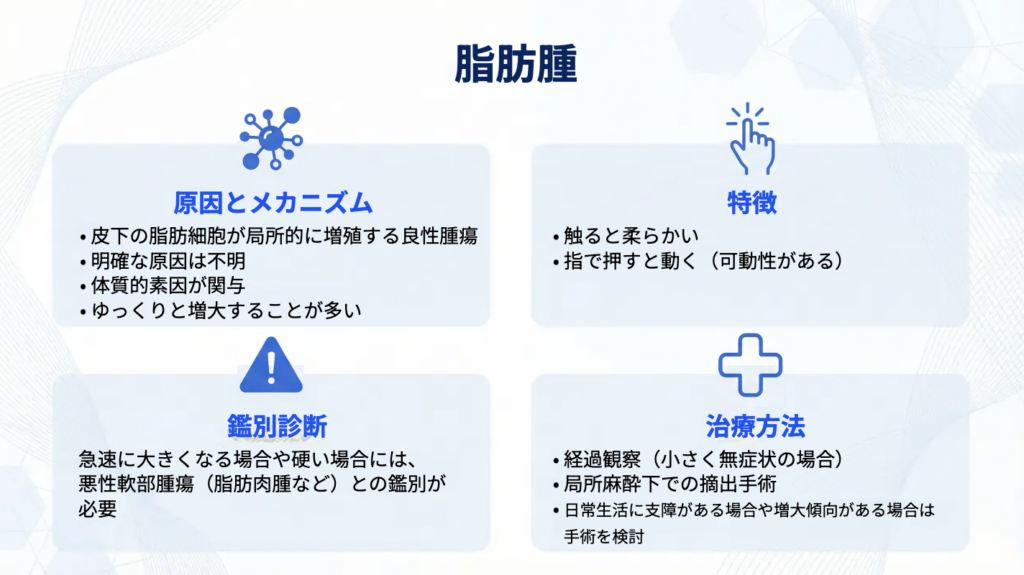 脂肪腫

原因とメカニズム
• 皮下の脂肪細胞が局所的に増殖する良性腫瘍
• 明確な原因は不明
• 体質的素因が関与
• ゆっくりと増大することが多い

特徴
• 触ると柔らかい
• 指で押すと動く（可動性がある）

鑑別診断
急速に大きくなる場合や硬い場合には、悪性軟部腫瘍（脂肪肉腫など）との鑑別が必要

治療方法
• 経過観察（小さく無症状の場合）
• 局所麻酔下での摘出手術
• 日常生活に支障がある場合や増大傾向がある場合は手術を検討